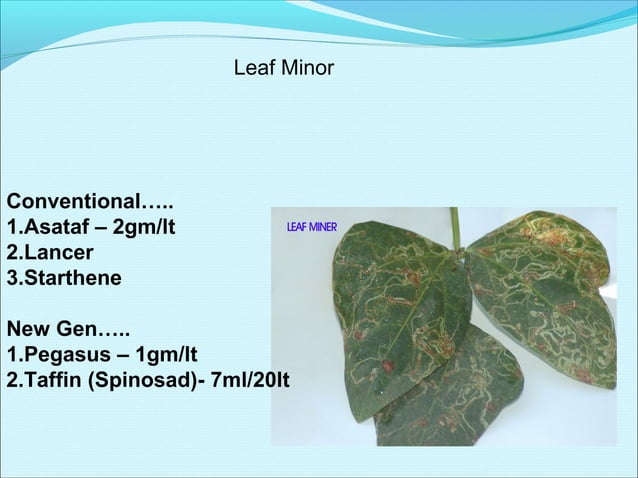 Leaf Minor

Conventional…..
1.Asataf – 2gm/lt
2.Lancer
3.Starthene

New Gen…..
1.Pegasus – 1gm/lt
2.Taffin (Spinosad)- 7ml/20lt

LEAF MINER